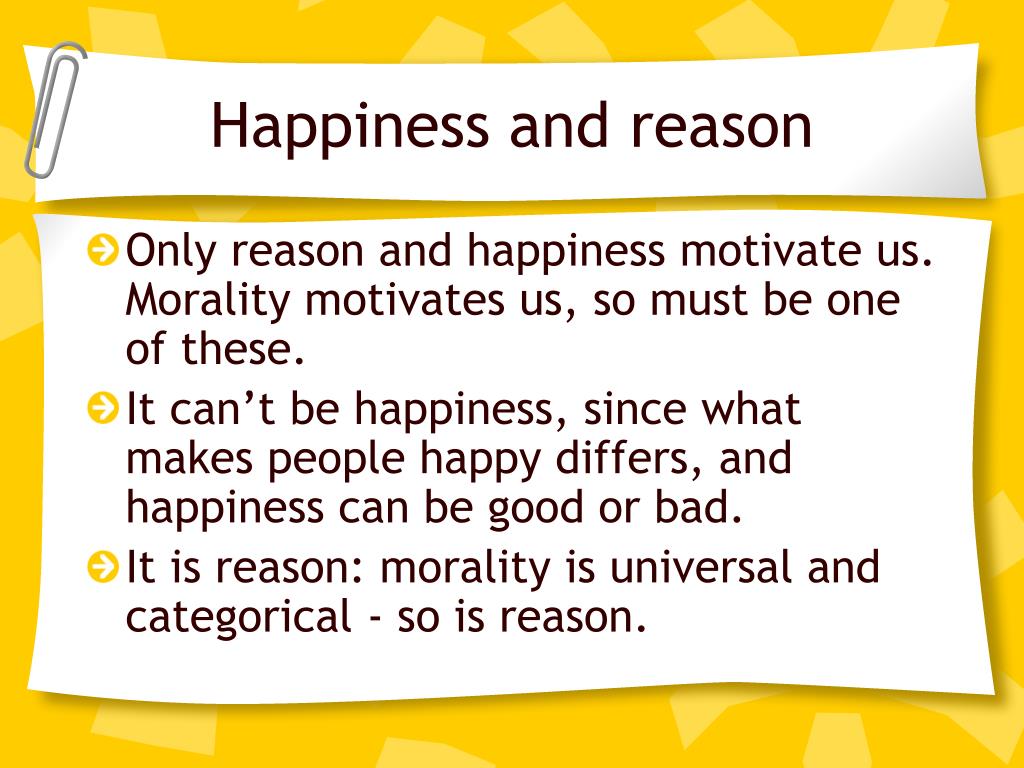 Happiness and reason

Only reason and happiness motivate us. Morality motivates us, so must be one of these.

It can’t be happiness, since what makes people happy differs, and happiness can be good or bad.

It is reason: morality is universal and categorical - so is reason.